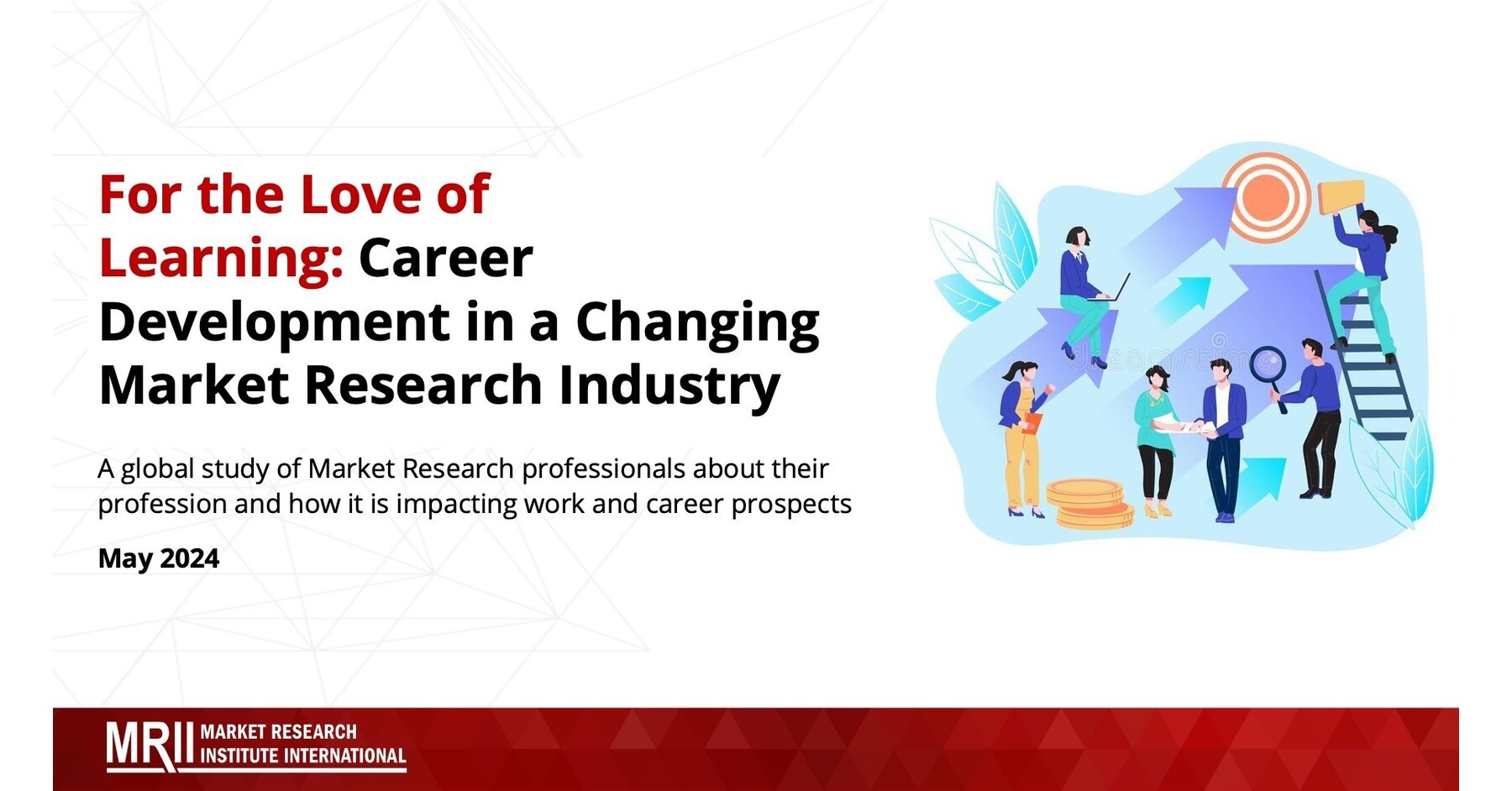 For the Love of Learning: Career Development in a Changing Market Research Industry

A global study of Market Research professionals about their profession and how it is impacting work and career prospects

May 2024

MRII MARKET RESEARCH INSTITUTE INTERNATIONAL